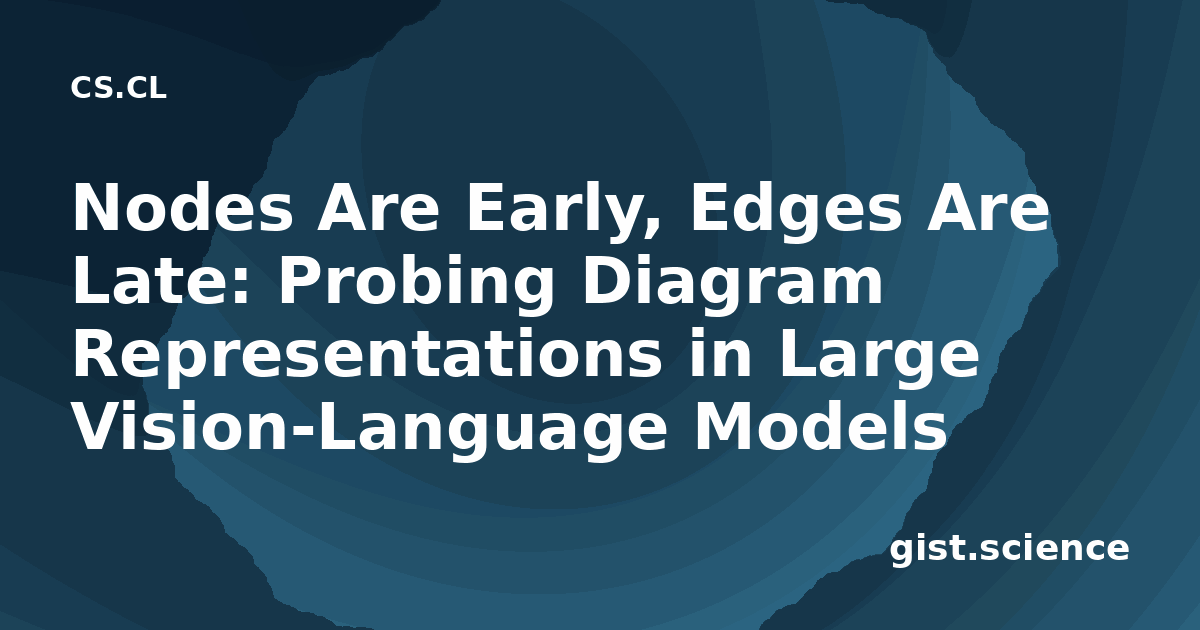 CS.CL

Nodes Are Early, Edges Are Late: Probing Diagram Representations in Large Vision-Language Models

gist.science